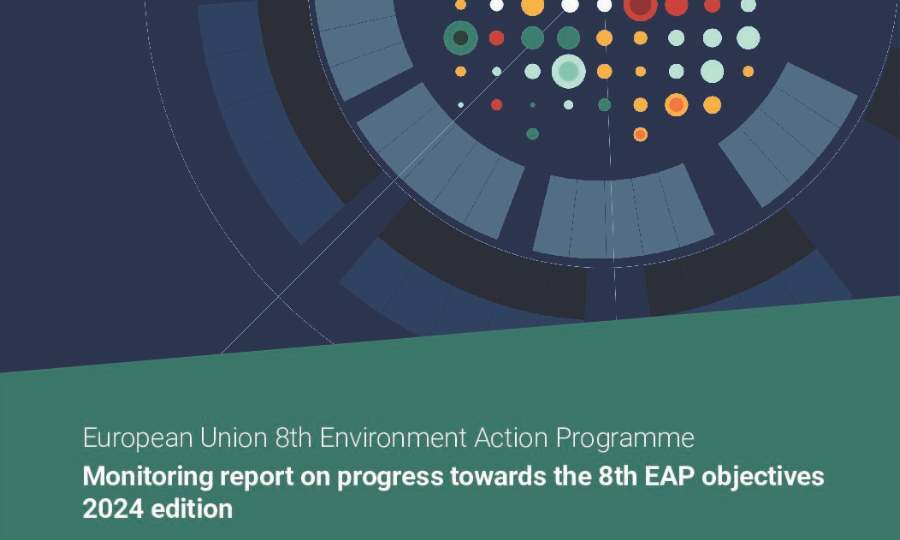 European Union 8th Environment Action Programme

Monitoring report on progress towards the 8th EAP objectives 2024 edition